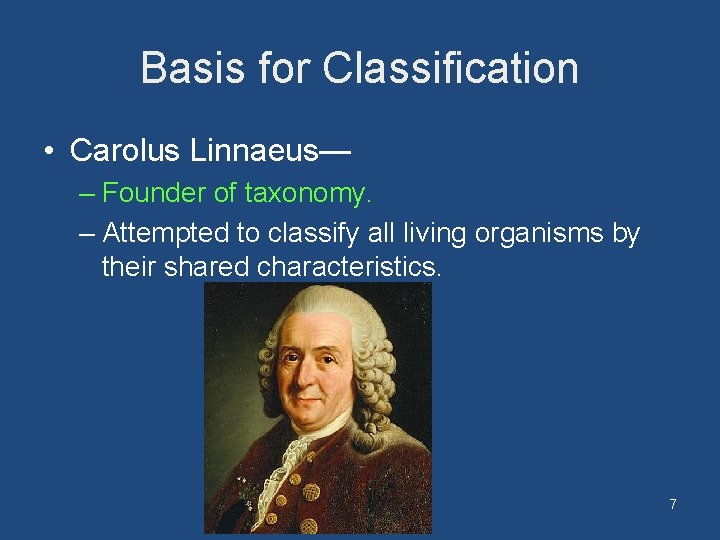 Basis for Classification

• Carolus Linnaeus—
– Founder of taxonomy.
– Attempted to classify all living organisms by their shared characteristics.

7